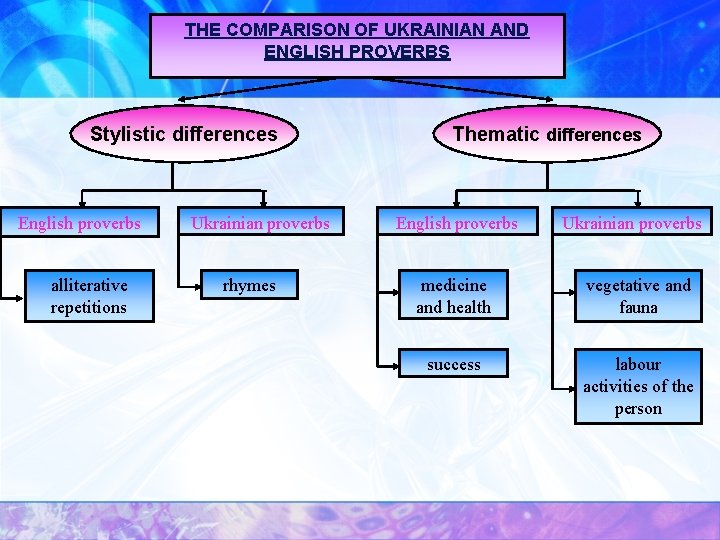 THE COMPARISON OF UKRAINIAN AND ENGLISH PROVERBS

Stylistic differences

English proverbs

alliterative repetitions

Ukrainian proverbs

rhymes

Thematic differences

English proverbs

medicine and health

success

Ukrainian proverbs

vegetative and fauna

labour activities of the person